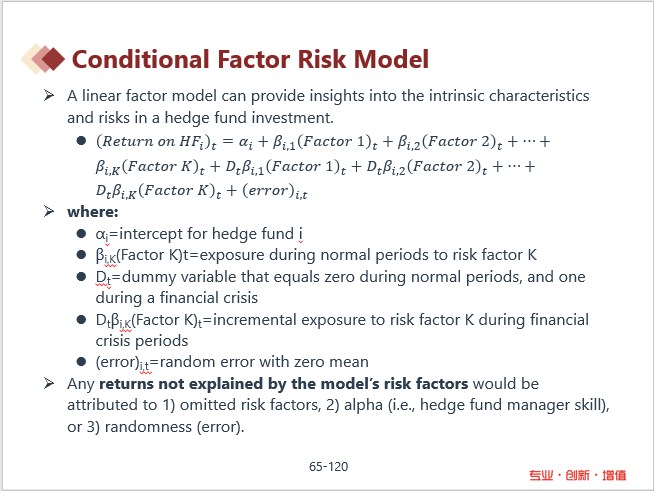 Conditional Factor Risk Model

➢ A linear factor model can provide insights into the intrinsic characteristics and risks in a hedge fund investment.

● $(Return\ on\ HF_i)_t = \alpha_i + \beta_{i,1}(Factor\ 1)_t + \beta_{i,2}(Factor\ 2)_t + \cdots + \beta_{i,K}(Factor\ K)_t + D_t\beta_{i,1}(Factor\ 1)_t + D_t\beta_{i,2}(Factor\ 2)_t + \cdots + D_t\beta_{i,K}(Factor\ K)_t + (error)_{i,t}$

➢ where:

● $\alpha_i$=intercept for hedge fund i

● $\beta_{i,K}$(Factor K)t=exposure during normal periods to risk factor K

● $D_t$=dummy variable that equals zero during normal periods, and one during a financial crisis

● $D_t\beta_{i,K}$(Factor K)$_t$=incremental exposure to risk factor K during financial crisis periods

● (error)$_{i,t}$=random error with zero mean

➢ Any returns not explained by the model's risk factors would be attributed to 1) omitted risk factors, 2) alpha (i.e., hedge fund manager skill), or 3) randomness (error).

65-120

专业 · 创新 · 增值